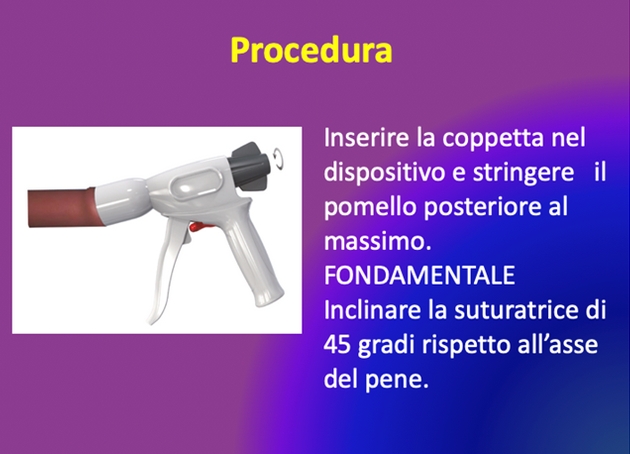 Procedura

Inserire la coppetta nel dispositivo e stringere il pomello posteriore al massimo.
FONDAMENTALE
Inclinare la suturatrice di 45 gradi rispetto all'asse del pene.